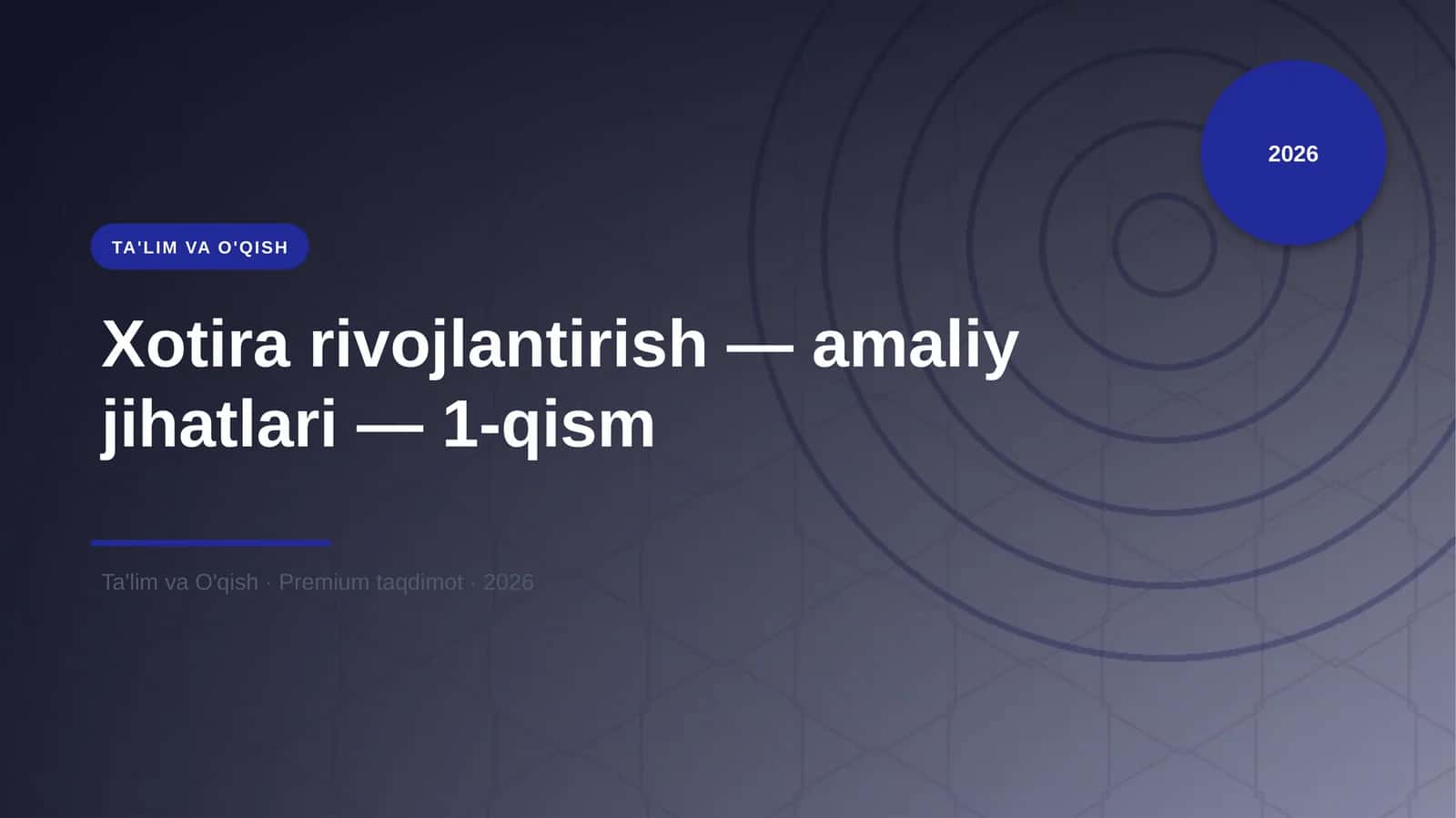 2026

TA'LIM VA O'QISH

Xotira rivojlantirish — amaliy jihatlari — 1-qism

Ta'lim va O'qish · Premium taqdimot · 2026